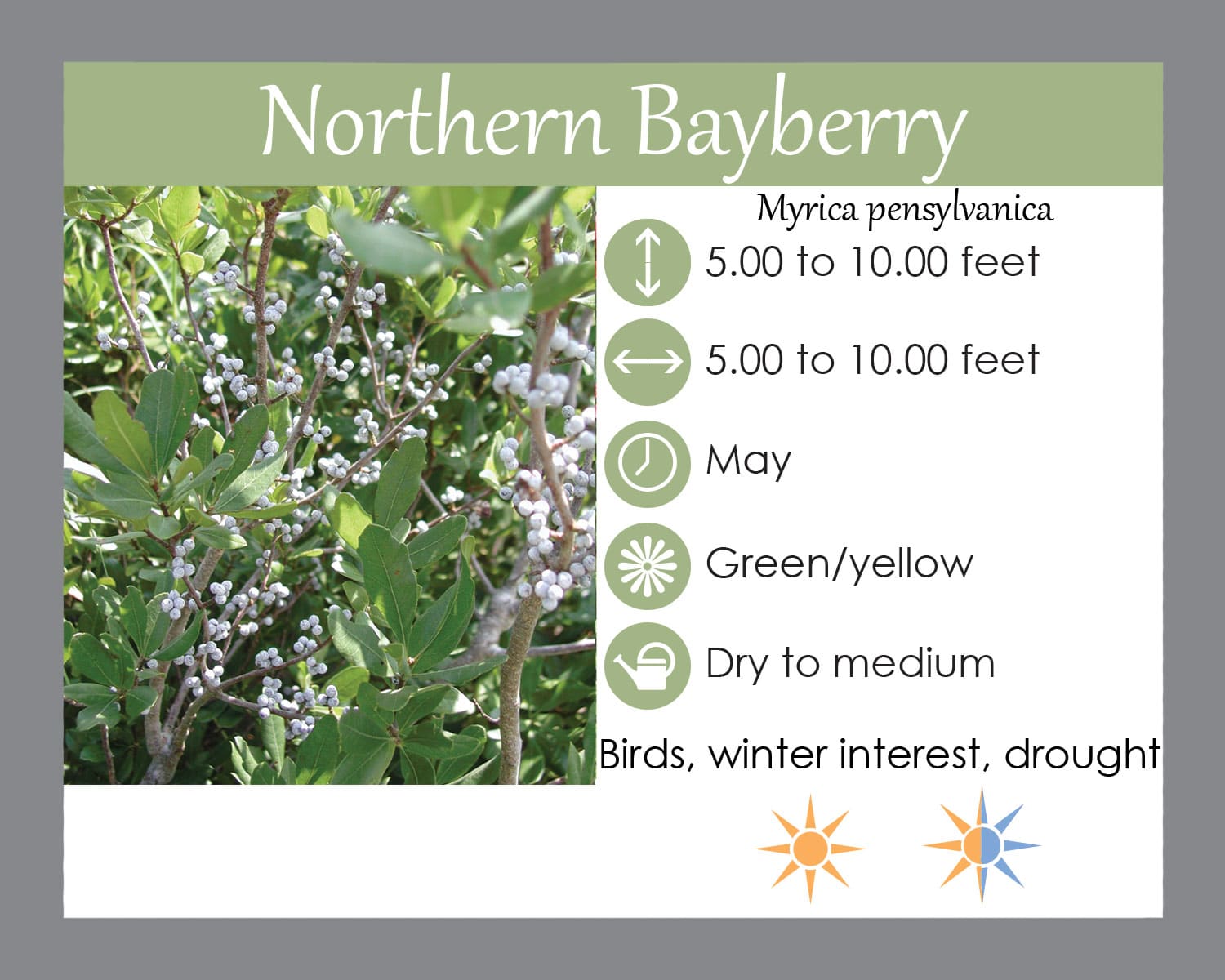 Northern Bayberry

Myrica pensylvanica

5.00 to 10.00 feet

5.00 to 10.00 feet

May

Green/yellow

Dry to medium

Birds, winter interest, drought